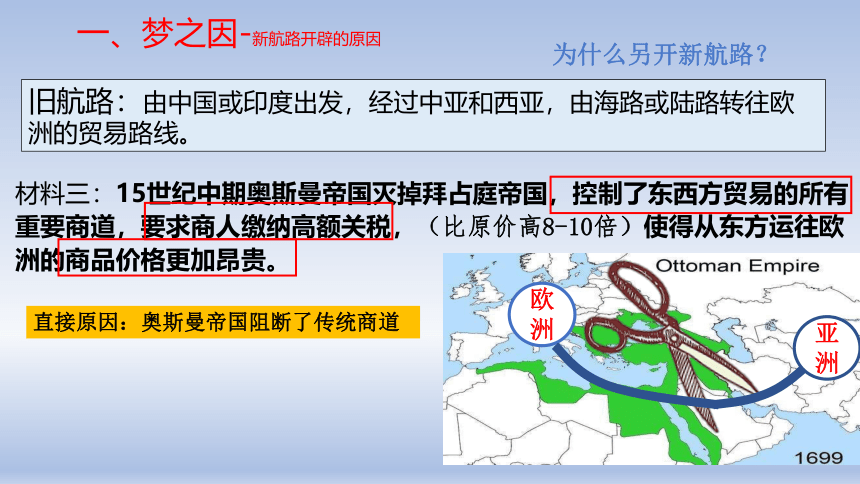 一、梦之因-新航路开辟的原因

为什么另开新航路？

旧航路：由中国或印度出发，经过中亚和西亚，由海路或陆路转往欧洲的贸易路线。

材料三：15世纪中期奥斯曼帝国灭掉拜占庭帝国，控制了东西方贸易的所有重要商道，要求商人缴纳高额关税，（比原价高8-10倍）使得从东方运往欧洲的商品价格更加昂贵。

直接原因：奥斯曼帝国阻断了传统商道

Ottoman Empire

欧洲

亚洲

1699